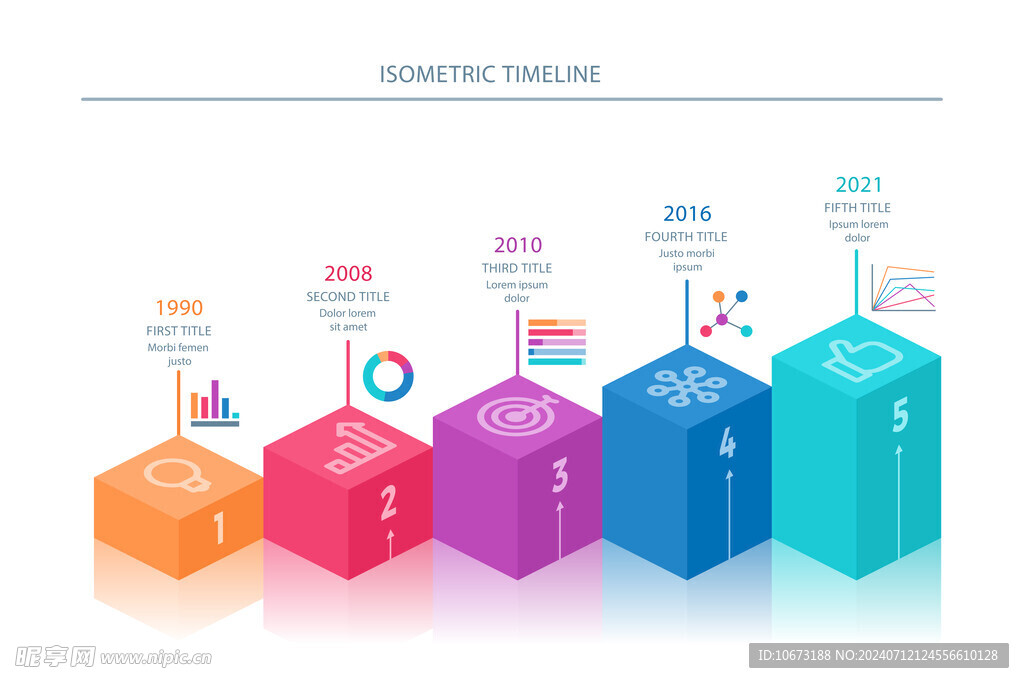 ISOMETRIC TIMELINE

1990
FIRST TITLE
Morbi femen justo

2008
SECOND TITLE
Dolor lorem sit amet

2010
THIRD TITLE
Lorem ipsum dolor

2016
FOURTH TITLE
Justo morbi ipsum

2021
FIFTH TITLE
Ipsum lorem dolor

1

2

3

4

5

昵享网 www.nipic.cn

ID:10673188 NO:20240712124556610128